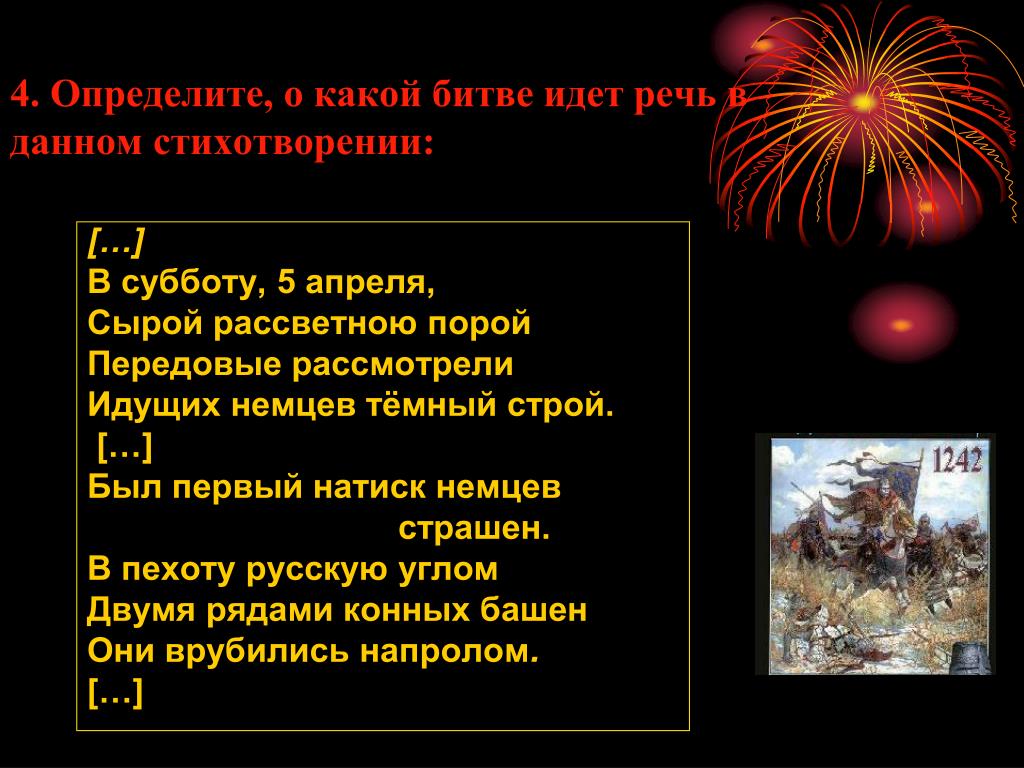 4. Определите, о какой битве идет речь в данном стихотворении:

[…]
В субботу, 5 апреля,
Сырой рассветною порой
Передовые рассмотрели
Идущих немцев тёмный строй.
[…]
Был первый натиск немцев страшен.
В пехоту русскую углом
Двумя рядами конных башен
Они врубились напролом.
[…]

1242